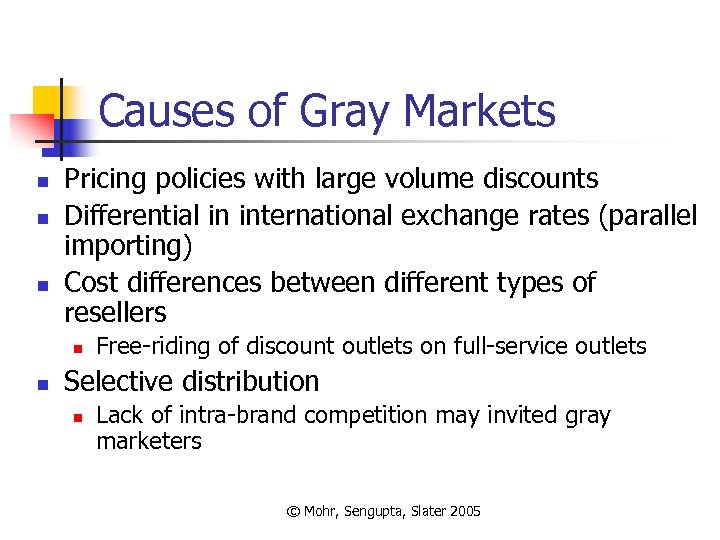 Causes of Gray Markets

- Pricing policies with large volume discounts
- Differential in international exchange rates (parallel importing)
- Cost differences between different types of resellers
  - Free-riding of discount outlets on full-service outlets
- Selective distribution
  - Lack of intra-brand competition may invited gray marketers

© Mohr, Sengupta, Slater 2005